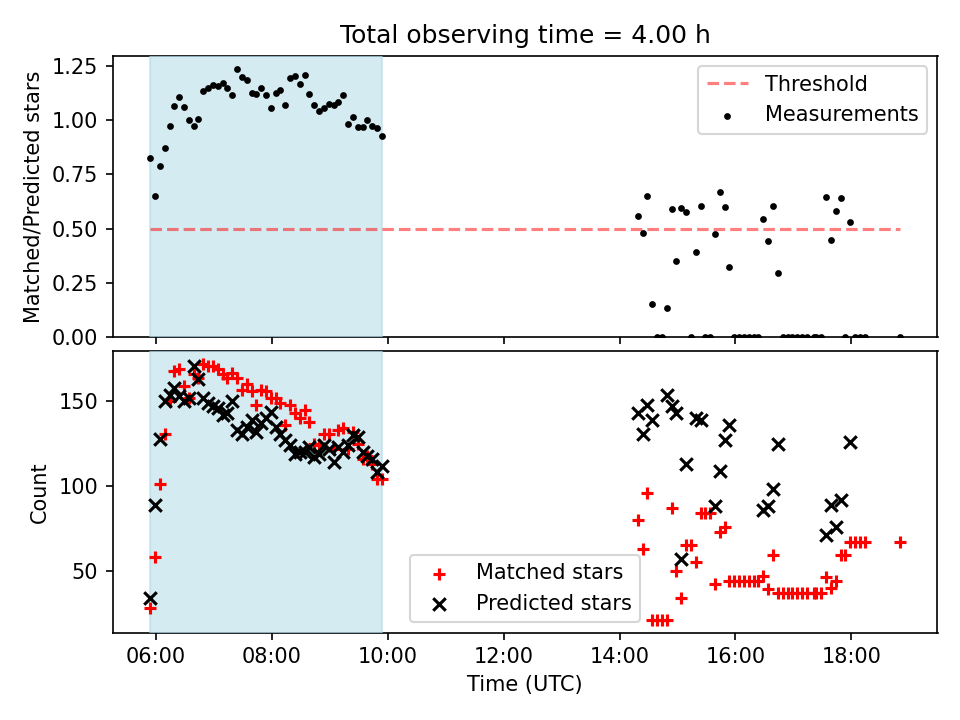 Total observing time = 4.00 h

Matched/Predicted stars

1.25
1.00
0.75
0.50
0.25
0.00

Threshold
Measurements

Count

150
100
50

Matched stars
Predicted stars

06:00
08:00
10:00
12:00
14:00
16:00
18:00

Time (UTC)